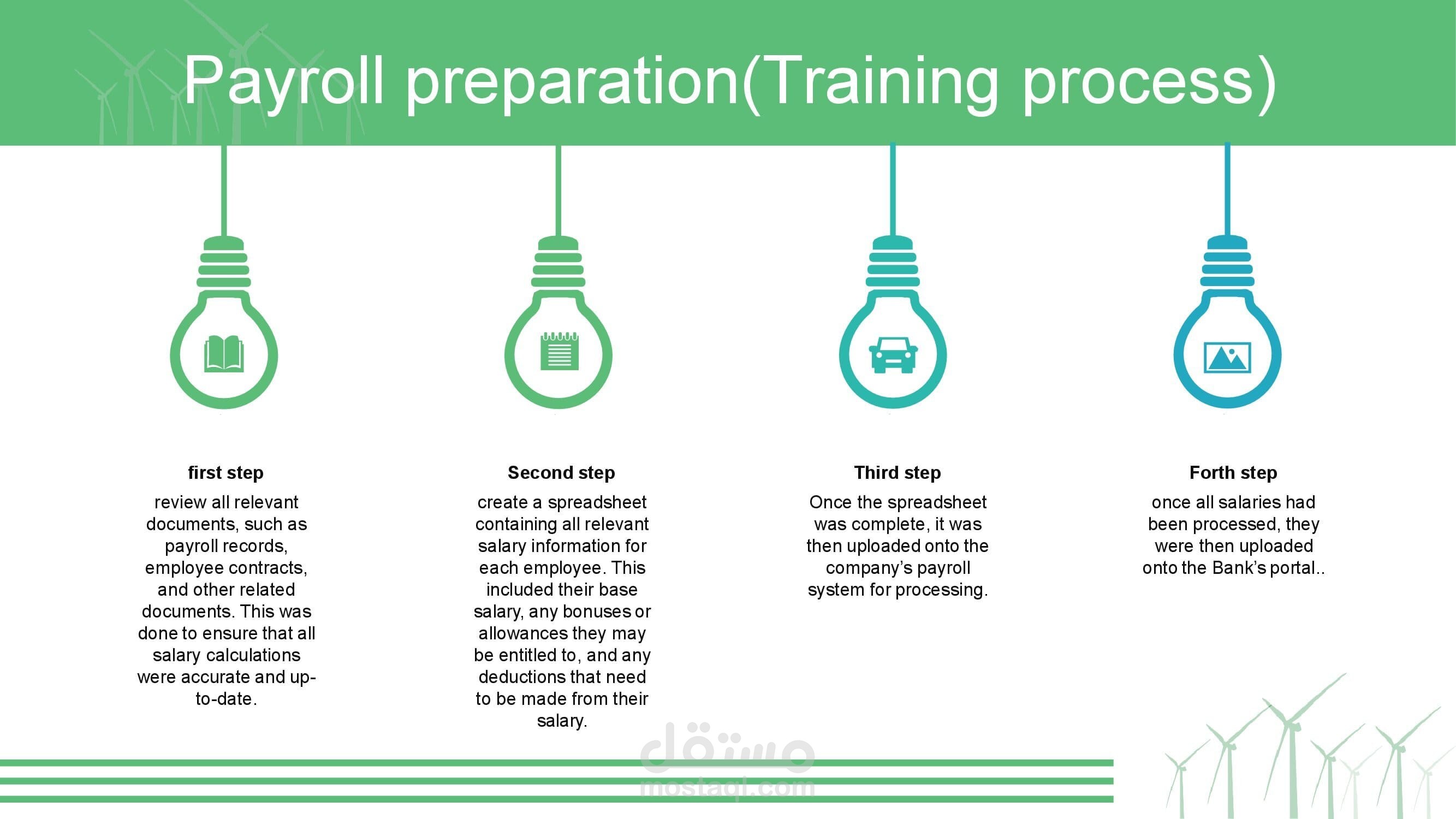 Payroll preparation(Training process)

first step

review all relevant documents, such as payroll records, employee contracts, and other related documents. This was done to ensure that all salary calculations were accurate and up-to-date.

Second step

create a spreadsheet containing all relevant salary information for each employee. This included their base salary, any bonuses or allowances they may be entitled to, and any deductions that need to be made from their salary.

Third step

Once the spreadsheet was complete, it was then uploaded onto the company's payroll system for processing.

Forth step

once all salaries had been processed, they were then uploaded onto the Bank's portal..

مستقل
mostaql.com